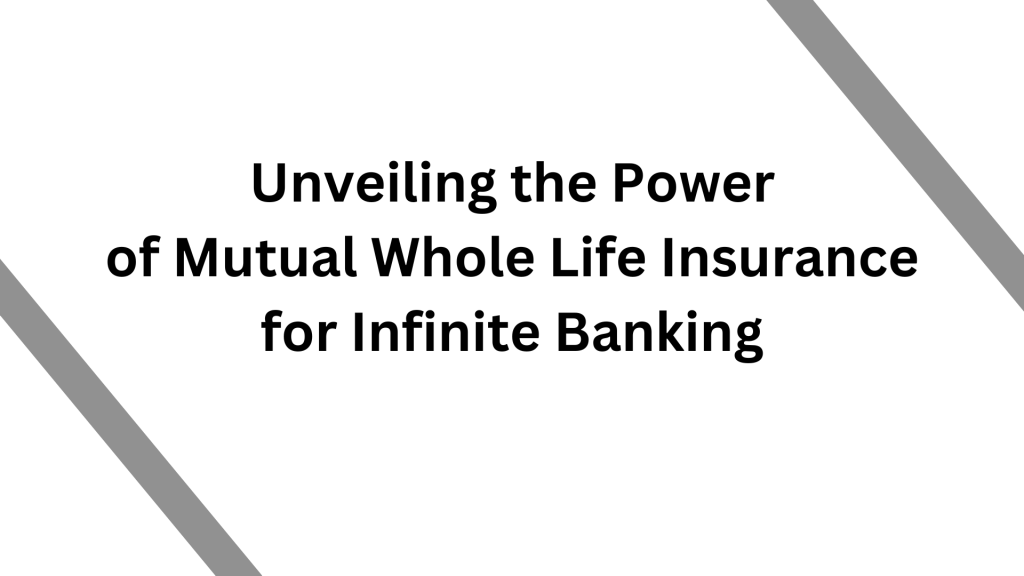 Unveiling the Power of Mutual Whole Life Insurance for Infinite Banking